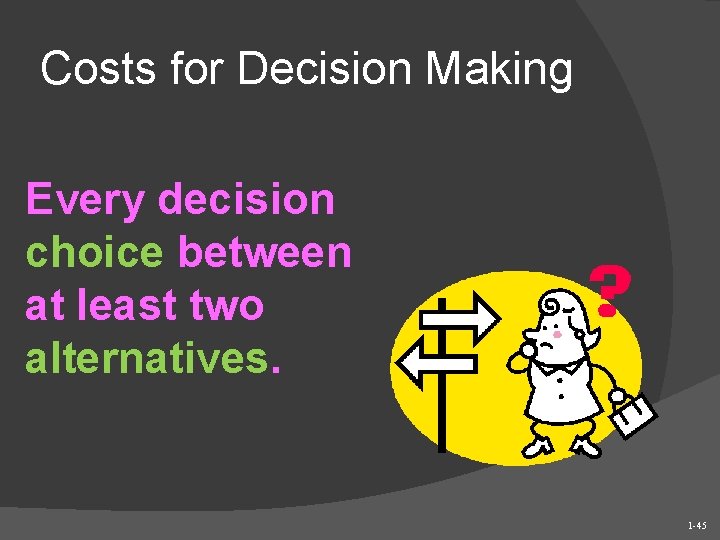 Costs for Decision Making

Every decision choice between at least two alternatives.

?

1-45